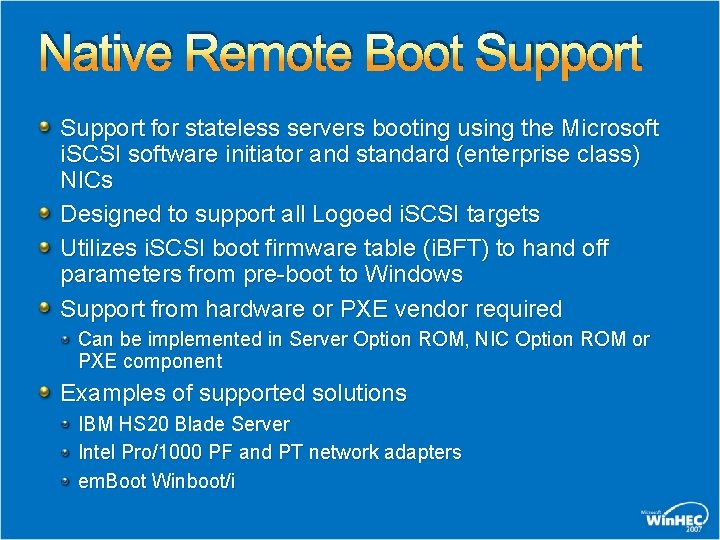 Native Remote Boot Support

Support for stateless servers booting using the Microsoft iSCSI software initiator and standard (enterprise class) NICs

Designed to support all Logoed iSCSI targets

Utilizes iSCSI boot firmware table (iBFT) to hand off parameters from pre-boot to Windows

Support from hardware or PXE vendor required

Can be implemented in Server Option ROM, NIC Option ROM or PXE component

Examples of supported solutions

IBM HS20 Blade Server

Intel Pro/1000 PF and PT network adapters

emBoot Winboot/i

Microsoft WinHEC 2007